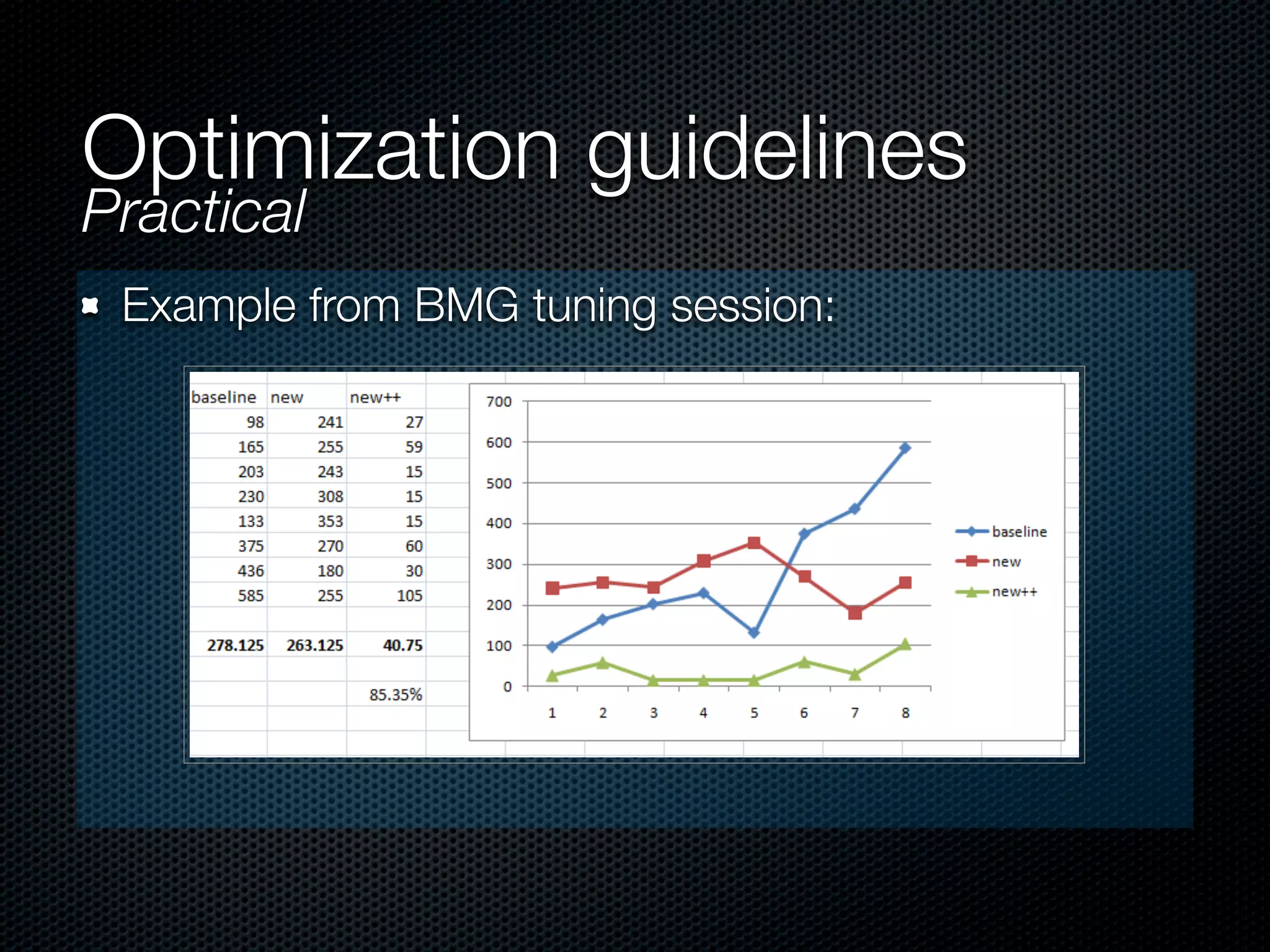 Optimization guidelines
Practical

Example from BMG tuning session:

| baseline | new | new++ |
|---|---|---|
| 98 | 241 | 27 |
| 165 | 255 | 59 |
| 203 | 243 | 15 |
| 230 | 308 | 15 |
| 133 | 353 | 15 |
| 375 | 270 | 60 |
| 436 | 180 | 30 |
| 585 | 255 | 105 |
| | | |
| 278.125 | 263.125 | 40.75 |
| | | |
| | | 85.35% |

700
600
500
400
300
200
100
0
1 2 3 4 5 6 7 8

baseline
new
new++